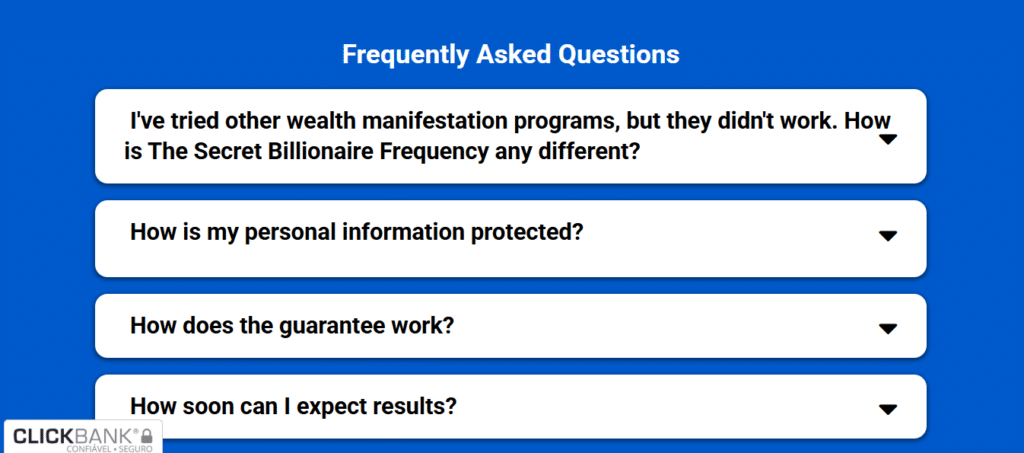 Frequently Asked Questions

I've tried other wealth manifestation programs, but they didn't work. How is The Secret Billionaire Frequency any different?

How is my personal information protected?

How does the guarantee work?

How soon can I expect results?

CLICKBANK®
CONFIÁVEL • SEGURO